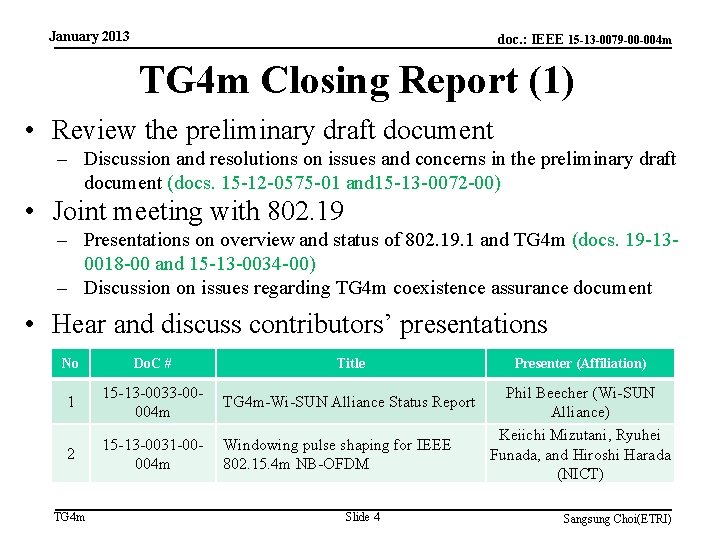 January 2013

doc.: IEEE 15-13-0079-00-004m

TG4m Closing Report (1)

• Review the preliminary draft document
– Discussion and resolutions on issues and concerns in the preliminary draft document (docs. 15-12-0575-01 and15-13-0072-00)

• Joint meeting with 802.19
– Presentations on overview and status of 802.19.1 and TG4m (docs. 19-13-0018-00 and 15-13-0034-00)
– Discussion on issues regarding TG4m coexistence assurance document

• Hear and discuss contributors' presentations

| No | DoC # | Title | Presenter (Affiliation) |
|---|---|---|---|
| 1 | 15-13-0033-00-004m | TG4m-Wi-SUN Alliance Status Report | Phil Beecher (Wi-SUN Alliance) |
| 2 | 15-13-0031-00-004m | Windowing pulse shaping for IEEE 802.15.4m NB-OFDM | Keiichi Mizutani, Ryuhei Funada, and Hiroshi Harada (NICT) |

TG4m

Slide 4

Sangsung Choi(ETRI)